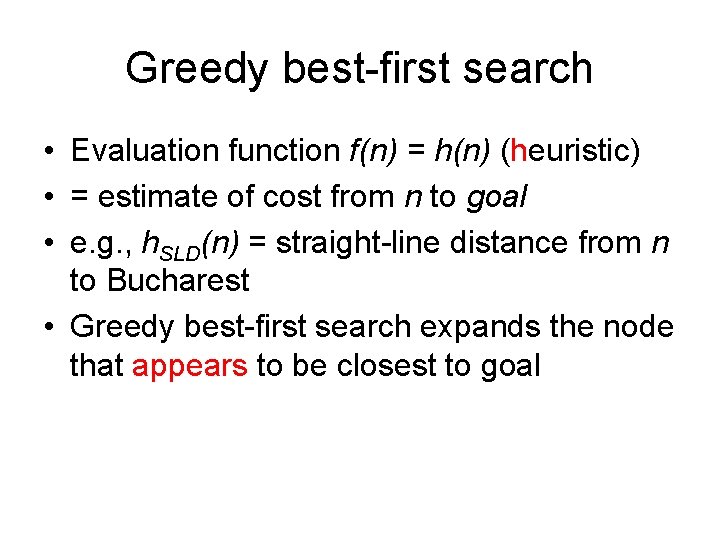 Greedy best-first search

• Evaluation function $f(n) = h(n)$ (heuristic)
• = estimate of cost from $n$ to goal
• e.g., $h_{SLD}(n)$ = straight-line distance from $n$ to Bucharest
• Greedy best-first search expands the node that appears to be closest to goal